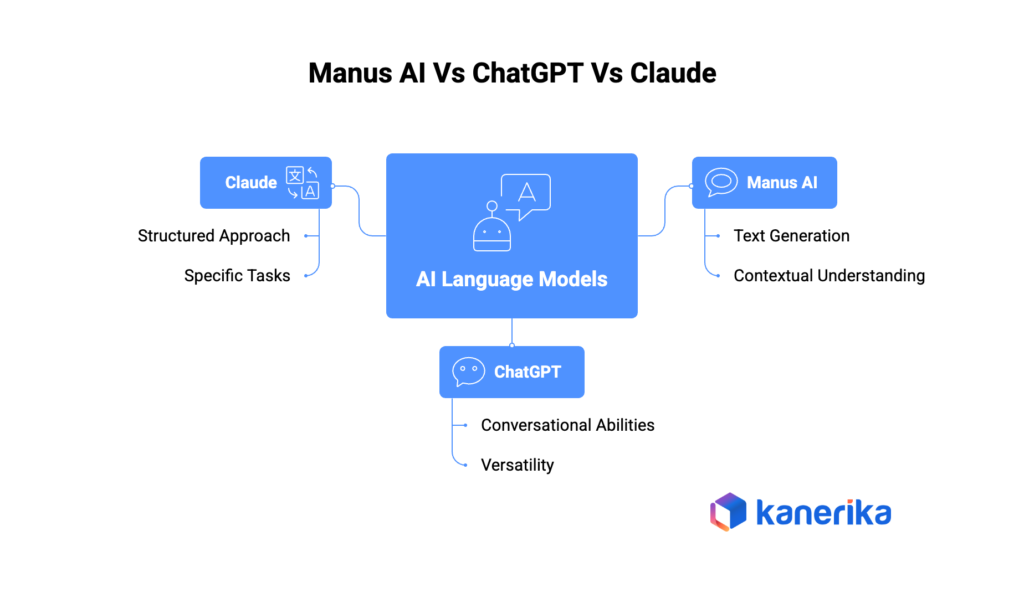 Manus AI Vs ChatGPT Vs Claude

Claude

Structured Approach

Specific Tasks

AI Language Models

Manus AI

Text Generation

Contextual Understanding

ChatGPT

Conversational Abilities

Versatility

kanerika